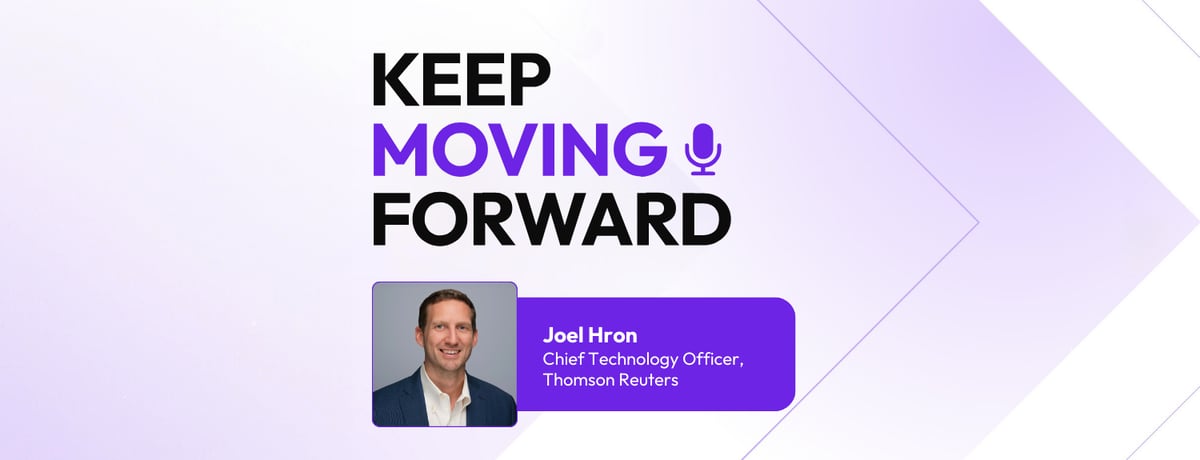 KEEP
MOVING
FORWARD

Joel Hron
Chief Technology Officer, Thomson Reuters